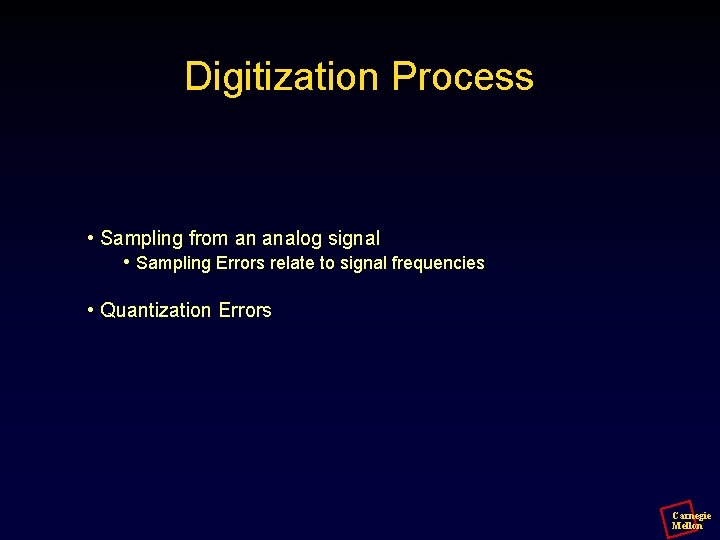 Digitization Process

• Sampling from an analog signal
  • Sampling Errors relate to signal frequencies

• Quantization Errors

Carnegie Mellon